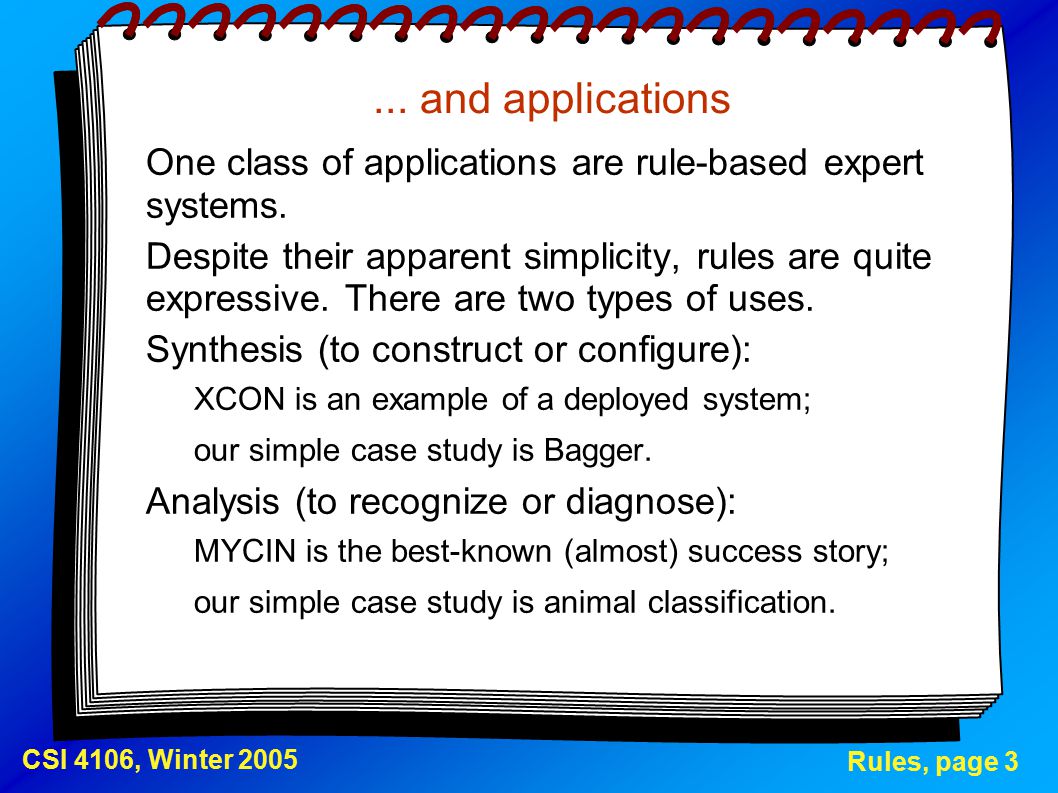 ... and applications

One class of applications are rule-based expert systems.

Despite their apparent simplicity, rules are quite expressive. There are two types of uses.

Synthesis (to construct or configure):

XCON is an example of a deployed system;

our simple case study is Bagger.

Analysis (to recognize or diagnose):

MYCIN is the best-known (almost) success story;

our simple case study is animal classification.

CSI 4106, Winter 2005

Rules, page 3